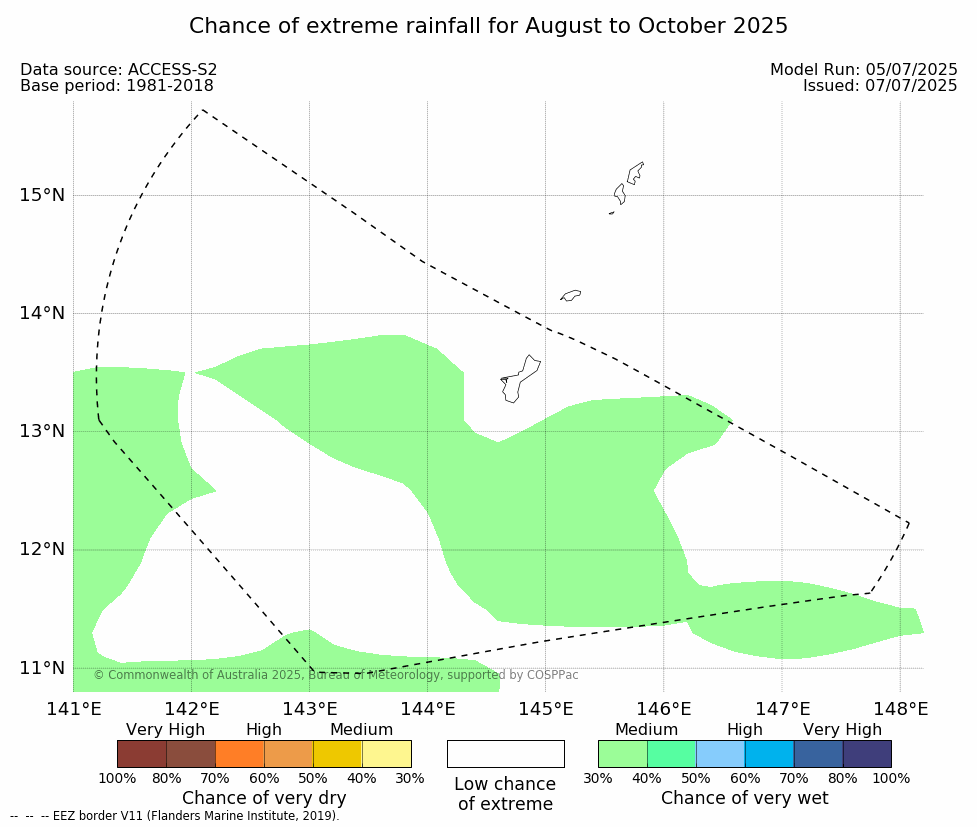 Chance of extreme rainfall for August to October 2025

Data source: ACCESS-S2
Base period: 1981-2018

Model Run: 05/07/2025
Issued: 07/07/2025

15°N
14°N
13°N
12°N
11°N

© Commonwealth of Australia 2025, Bureau of Meteorology, supported by COSPPac

141°E 142°E 143°E 144°E 145°E 146°E 147°E 148°E

Very High High Medium
100% 80% 70% 60% 50% 40% 30%
Chance of very dry

Low chance of extreme

Medium High Very High
30% 40% 50% 60% 70% 80% 100%
Chance of very wet

-- -- -- EEZ border V11 (Flanders Marine Institute, 2019).